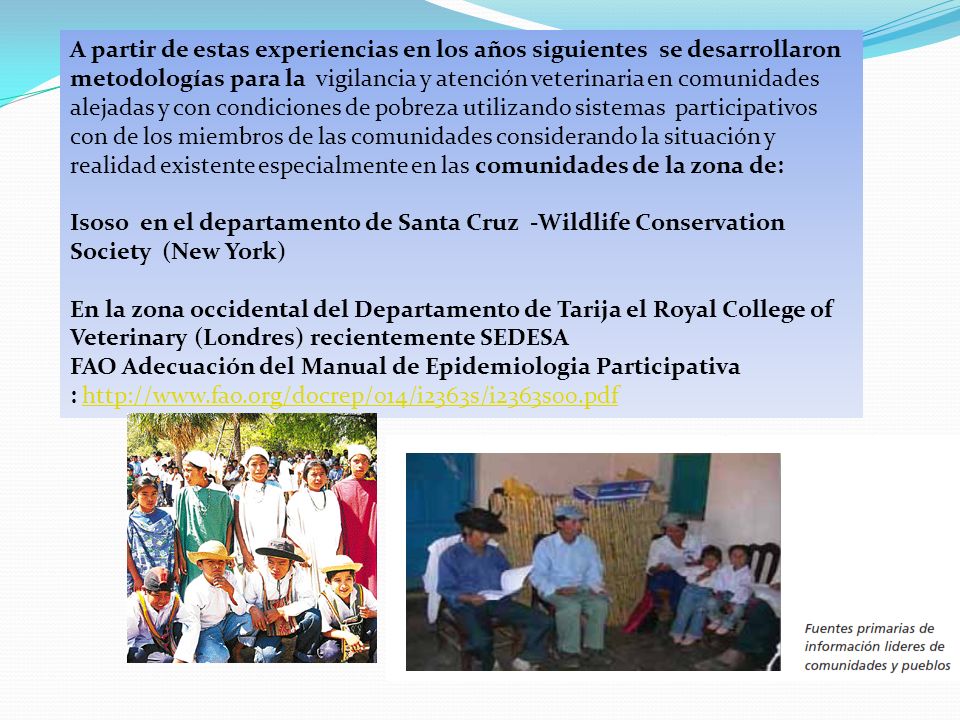 A partir de estas experiencias en los años siguientes se desarrollaron metodologías para la vigilancia y atención veterinaria en comunidades alejadas y con condiciones de pobreza utilizando sistemas participativos con de los miembros de las comunidades considerando la situación y realidad existente especialmente en las comunidades de la zona de:

Isoso en el departamento de Santa Cruz -Wildlife Conservation Society (New York)

En la zona occidental del Departamento de Tarija el Royal College of Veterinary (Londres) recientemente SEDESA
FAO Adecuación del Manual de Epidemiologia Participativa
: http://www.fao.org/docrep/014/i2363s/i2363s00.pdf

Fuentes primarias de información lideres de comunidades y pueblos